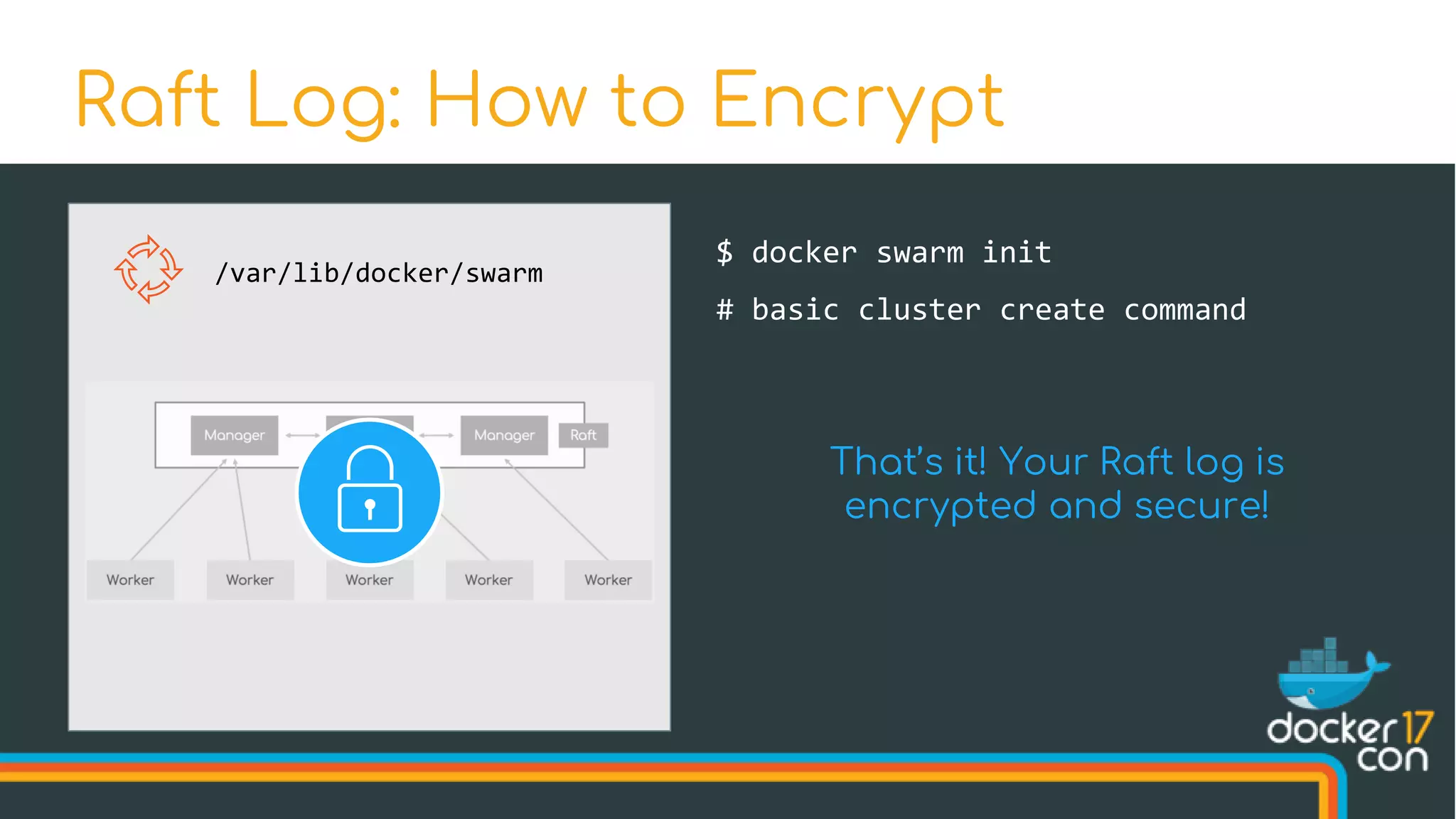 Raft Log: How to Encrypt

/var/lib/docker/swarm

Manager

Manager

Raft

Worker

Worker

Worker

Worker

Worker

$ docker swarm init

# basic cluster create command

That's it! Your Raft log is encrypted and secure!

docker 17 con